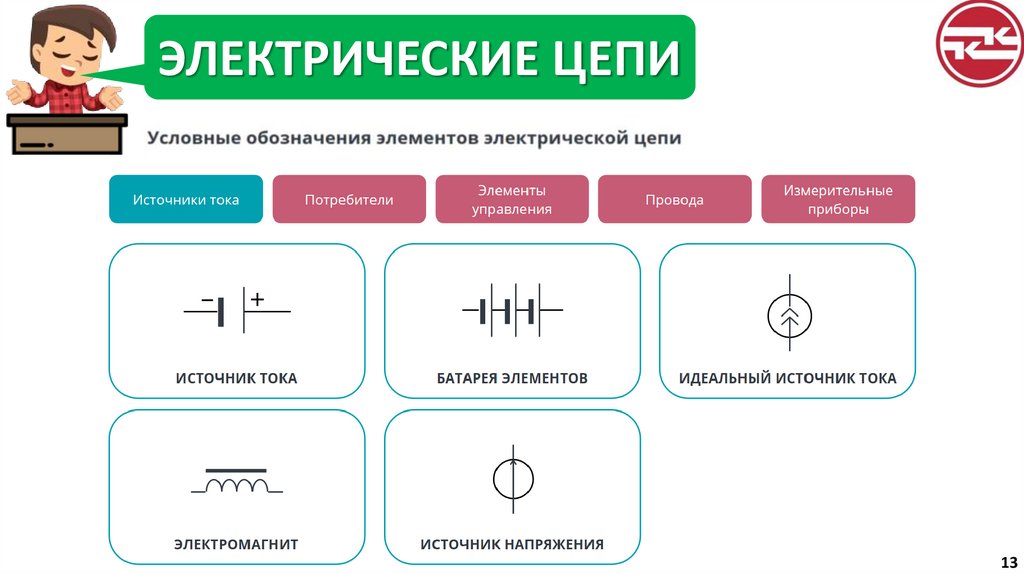 ЭЛЕКТРИЧЕСКИЕ ЦЕПИ

Условные обозначения элементов электрической цепи

Источники тока

Потребители

Элементы управления

Провода

Измерительные приборы

− +

ИСТОЧНИК ТОКА

БАТАРЕЯ ЭЛЕМЕНТОВ

ИДЕАЛЬНЫЙ ИСТОЧНИК ТОКА

ЭЛЕКТРОМАГНИТ

ИСТОЧНИК НАПРЯЖЕНИЯ

13